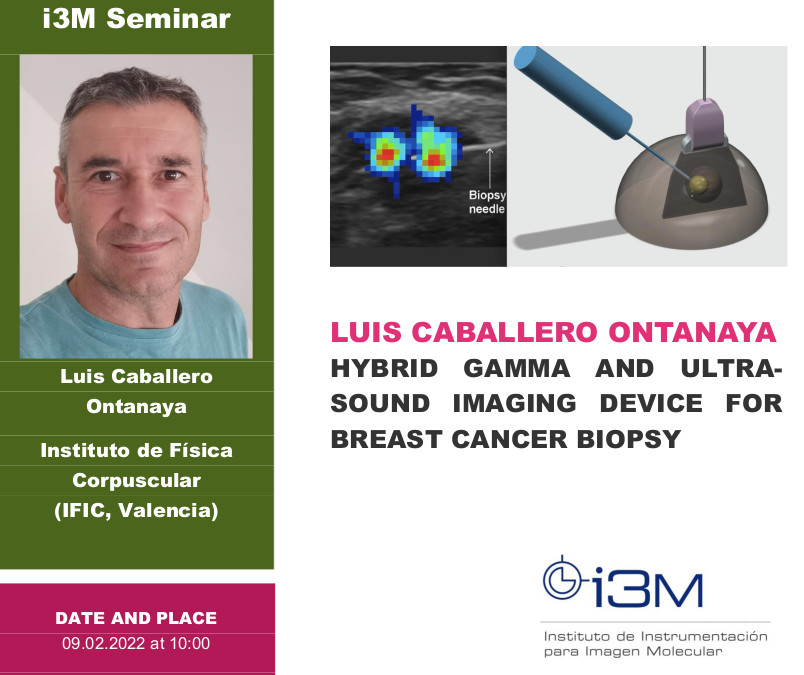 i3M Seminar

Luis Caballero Ontanaya

Instituto de Física Corpuscular (IFIC, Valencia)

DATE AND PLACE
09.02.2022 at 10:00

Biopsy needle

LUIS CABALLERO ONTANAYA
HYBRID GAMMA AND ULTRASOUND IMAGING DEVICE FOR BREAST CANCER BIOPSY

i3M
Instituto de Instrumentación para Imagen Molecular